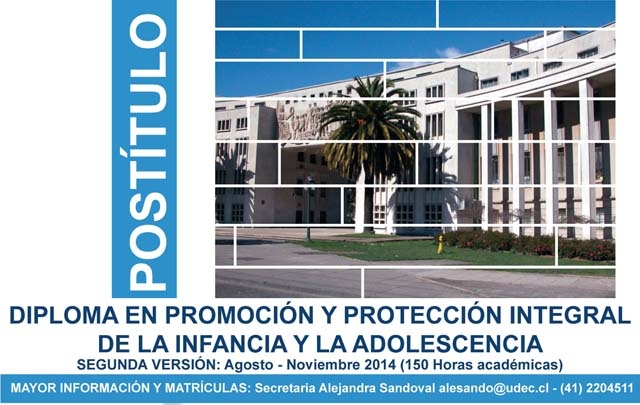 POSTÍTULO

DIPLOMA EN PROMOCIÓN Y PROTECCIÓN INTEGRAL DE LA INFANCIA Y LA ADOLESCENCIA

SEGUNDA VERSIÓN: Agosto - Noviembre 2014 (150 Horas académicas)

MAYOR INFORMACIÓN Y MATRÍCULAS: Secretaria Alejandra Sandoval alesando@udec.cl - (41) 2204511